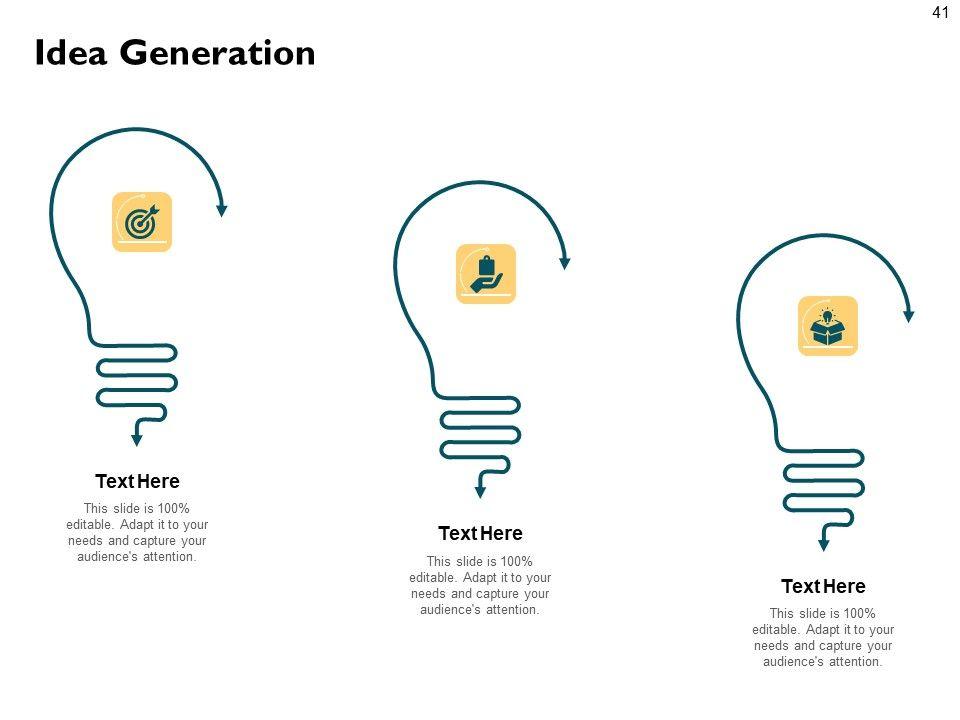 41

Idea Generation

Text Here

This slide is 100% editable. Adapt it to your needs and capture your audience's attention.

Text Here

This slide is 100% editable. Adapt it to your needs and capture your audience's attention.

Text Here

This slide is 100% editable. Adapt it to your needs and capture your audience's attention.